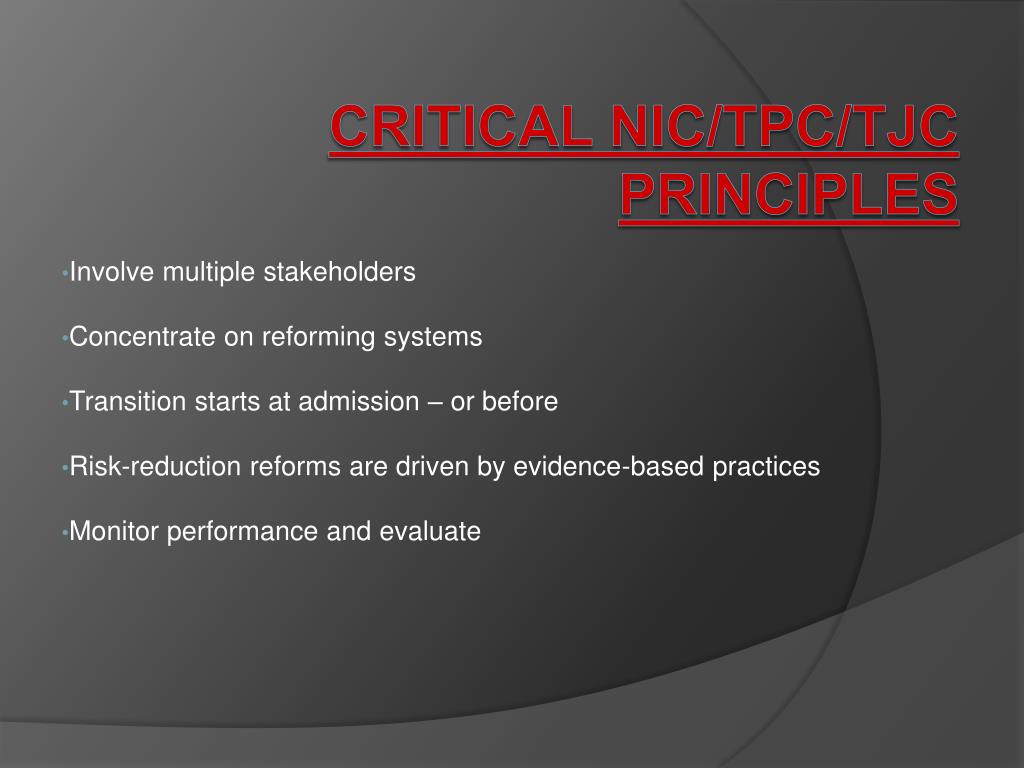 CRITICAL NIC/TPC/TJC PRINCIPLES

•Involve multiple stakeholders

•Concentrate on reforming systems

•Transition starts at admission – or before

•Risk-reduction reforms are driven by evidence-based practices

•Monitor performance and evaluate